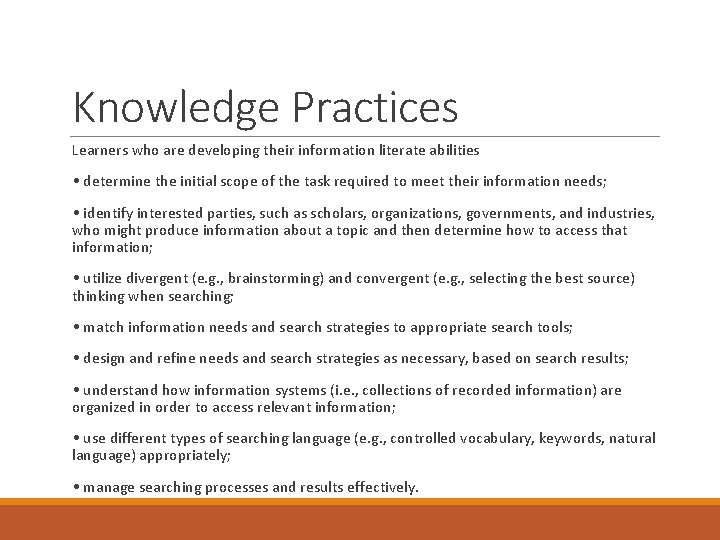 Knowledge Practices

Learners who are developing their information literate abilities

• determine the initial scope of the task required to meet their information needs;

• identify interested parties, such as scholars, organizations, governments, and industries, who might produce information about a topic and then determine how to access that information;

• utilize divergent (e.g., brainstorming) and convergent (e.g., selecting the best source) thinking when searching;

• match information needs and search strategies to appropriate search tools;

• design and refine needs and search strategies as necessary, based on search results;

• understand how information systems (i.e., collections of recorded information) are organized in order to access relevant information;

• use different types of searching language (e.g., controlled vocabulary, keywords, natural language) appropriately;

• manage searching processes and results effectively.